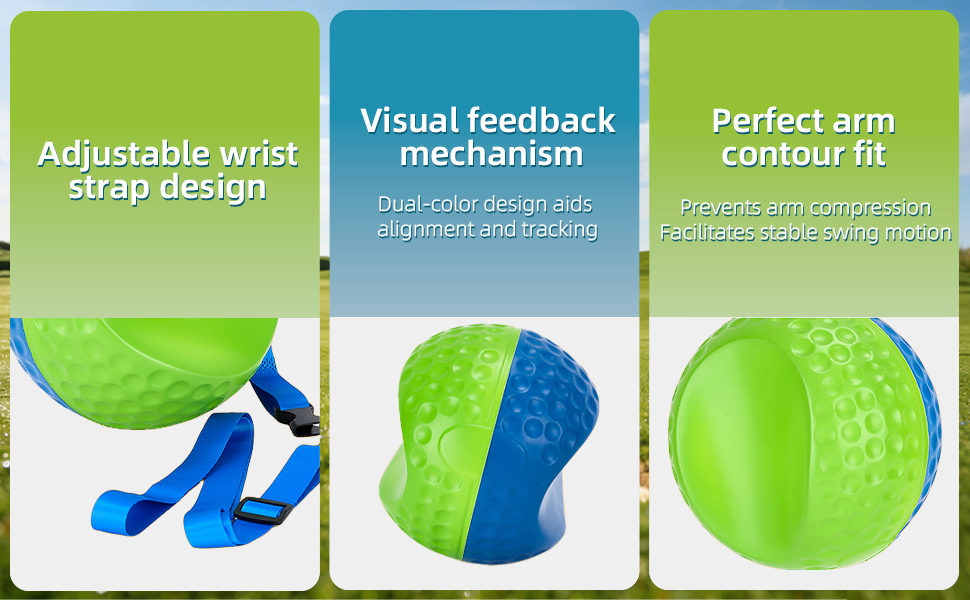 Adjustable wrist strap design

Visual feedback mechanism

Dual-color design aids alignment and tracking

Perfect arm contour fit

Prevents arm compression
Facilitates stable swing motion